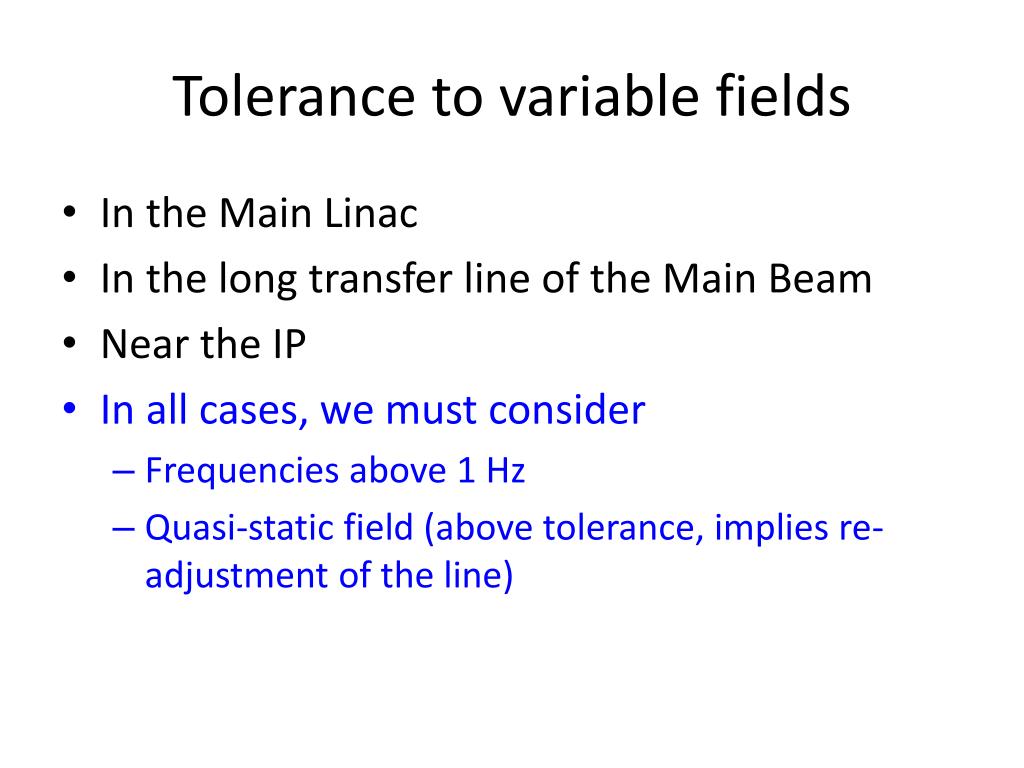 Tolerance to variable fields

• In the Main Linac
• In the long transfer line of the Main Beam
• Near the IP
• In all cases, we must consider
– Frequencies above 1 Hz
– Quasi-static field (above tolerance, implies re-adjustment of the line)